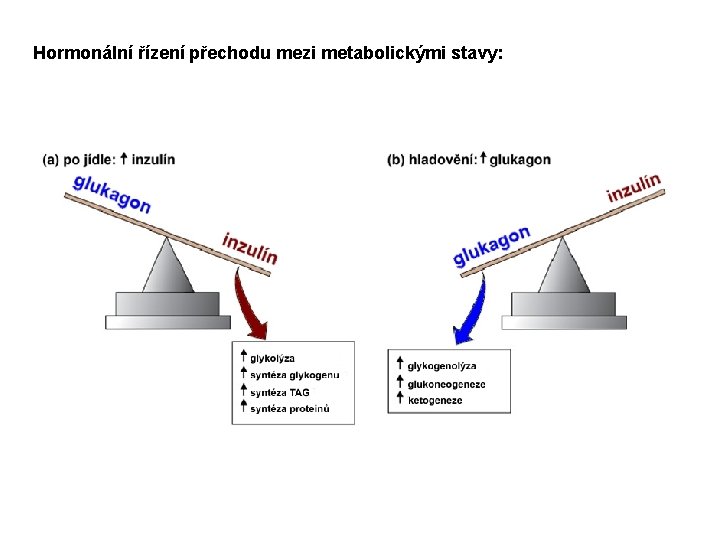 Hormonální řízení přechodu mezi metabolickými stavy:

(a) po jídle: ↑ inzulín

glukagon

inzulín

↑ glykolýza
↑ syntéza glykogenu
↑ syntéza TAG
↑ syntéza proteinů

(b) hladovění: ↑ glukagon

inzulín

glukagon

↑ glykogenolýza
↑ glukoneogeneze
↑ ketogeneze